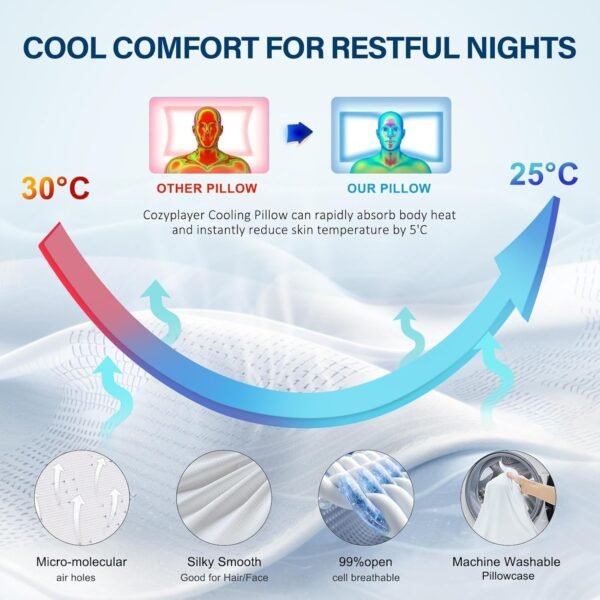 COOL COMFORT FOR RESTFUL NIGHTS

30°C

OTHER PILLOW

OUR PILLOW

25°C

Cozyplayer Cooling Pillow can rapidly absorb body heat and instantly reduce skin temperature by 5'C

Micro-molecular
air holes

Silky Smooth
Good for Hair/Face

99%open
cell breathable

Machine Washable
Pillowcase